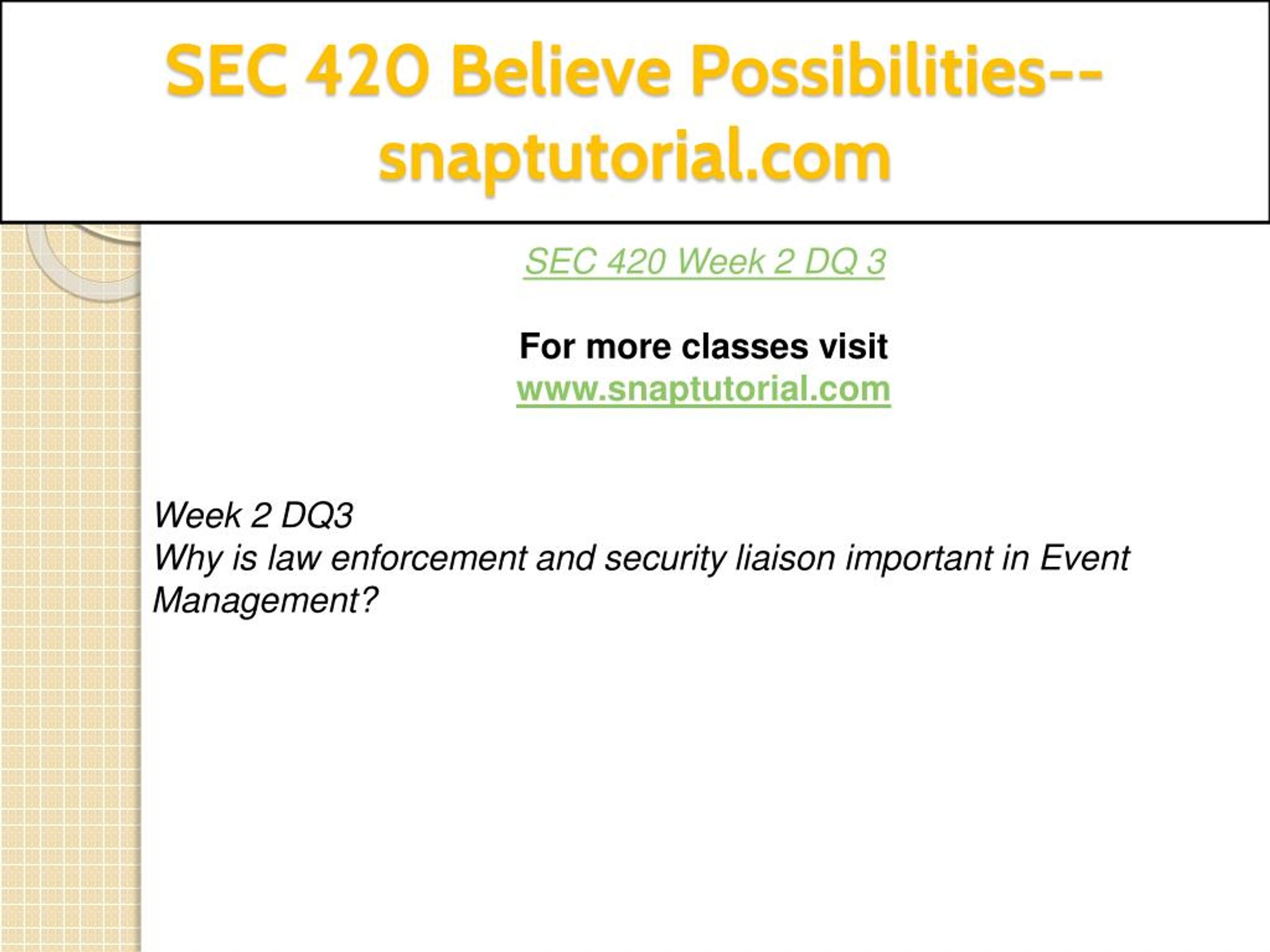 SEC 420 Believe Possibilities--snaptutorial.com

SEC 420 Week 2 DQ 3

For more classes visit
www.snaptutorial.com

Week 2 DQ3
Why is law enforcement and security liaison important in Event Management?